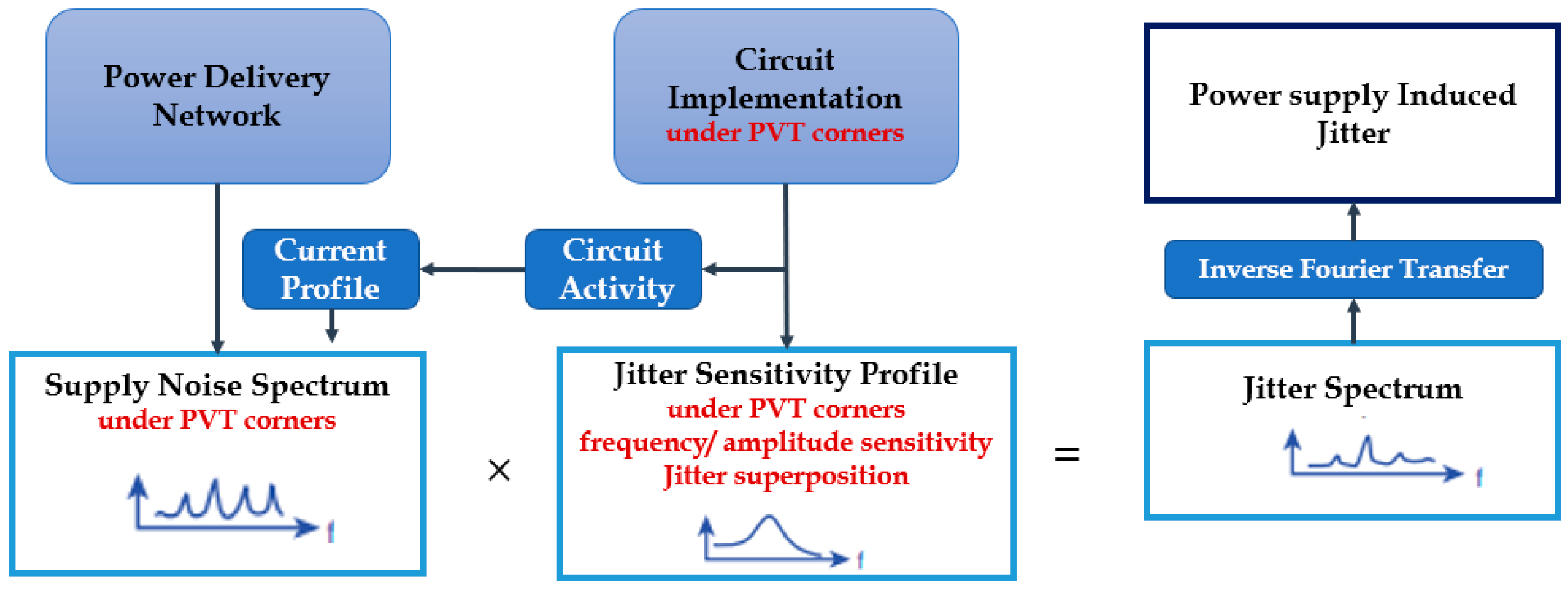 Power Delivery Network

Circuit Implementation
under PVT corners

Power supply Induced Jitter

Current Profile

Circuit Activity

Inverse Fourier Transfer

Supply Noise Spectrum
under PVT corners

f

×

Jitter Sensitivity Profile
under PVT corners
frequency/ amplitude sensitivity
Jitter superposition

f

=

Jitter Spectrum

f